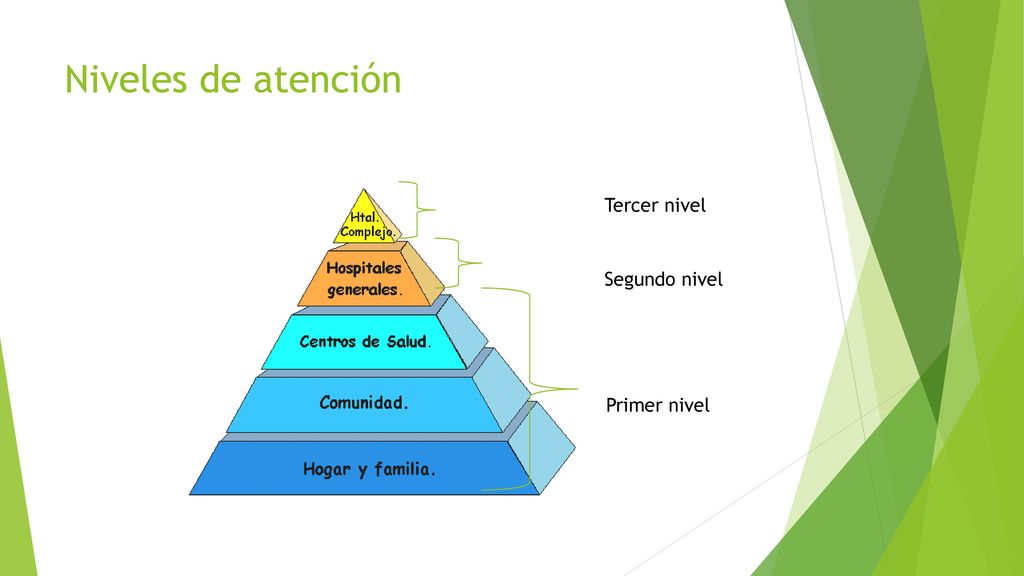 Niveles de atención

Htal. Complejo.

Hospitales generales.

Centros de Salud.

Comunidad.

Hogar y familia.

Tercer nivel

Segundo nivel

Primer nivel